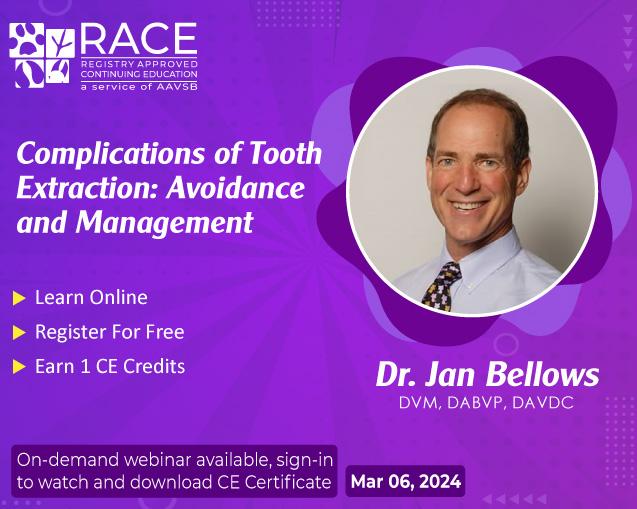 RACE
REGISTRY APPROVED CONTINUING EDUCATION
a service of AAVSB

Complications of Tooth Extraction: Avoidance and Management

Learn Online
Register For Free
Earn 1 CE Credits

Dr. Jan Bellows
DVM, DABVP, DAVDC

On-demand webinar available, sign-in to watch and download CE Certificate

Mar 06, 2024